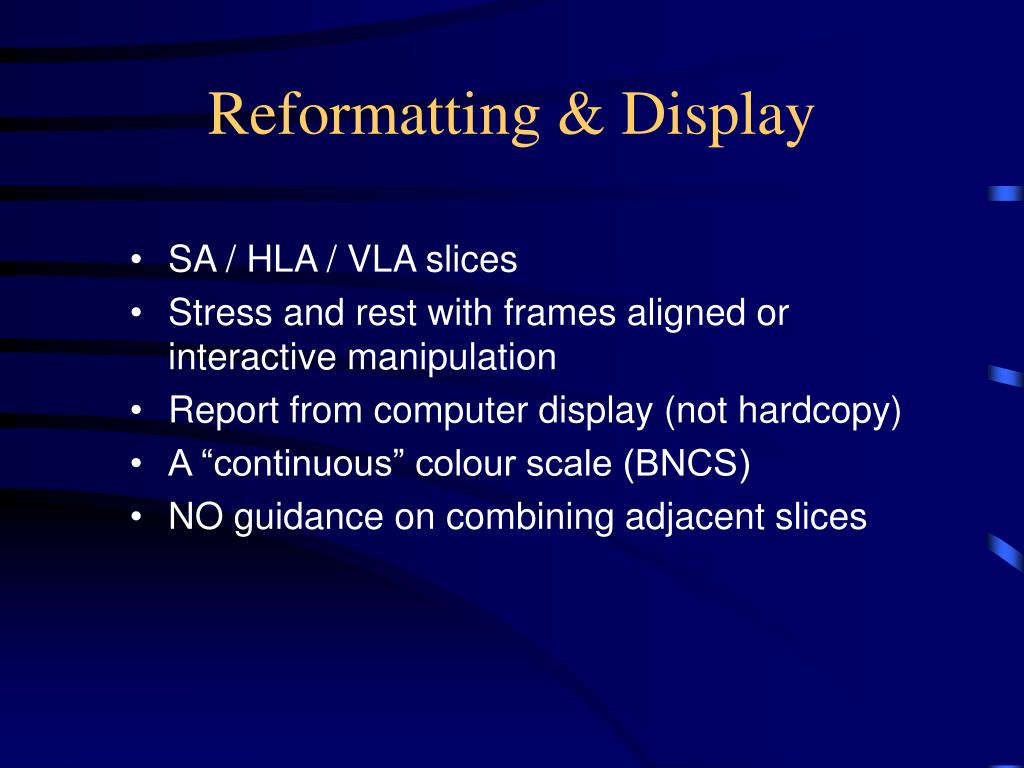 Reformatting & Display

• SA / HLA / VLA slices
• Stress and rest with frames aligned or interactive manipulation
• Report from computer display (not hardcopy)
• A “continuous” colour scale (BNCS)
• NO guidance on combining adjacent slices